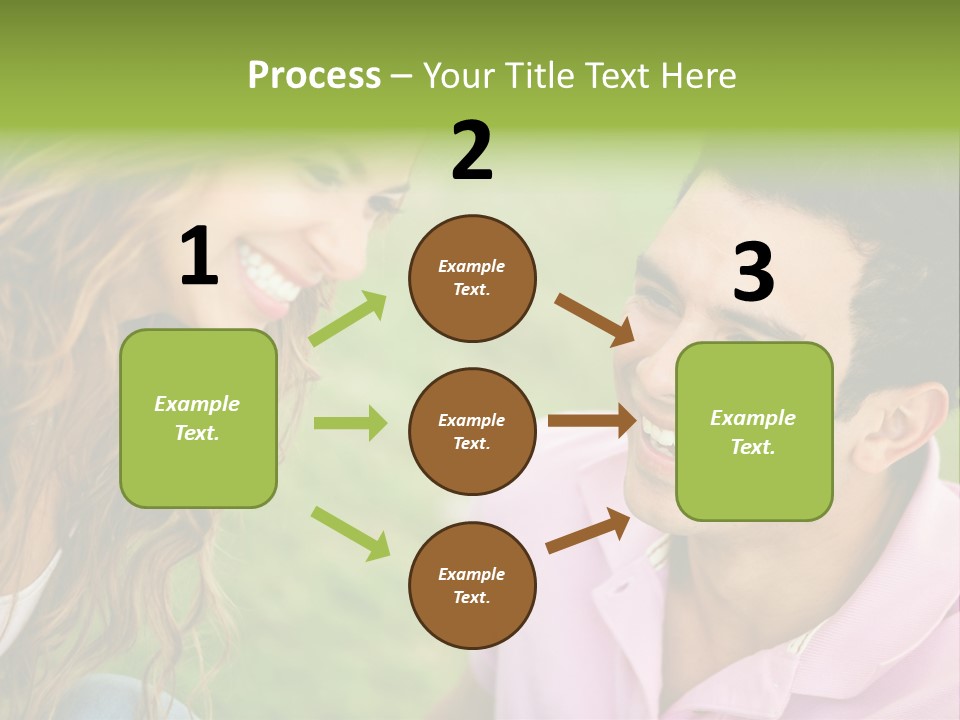 Process – Your Title Text Here

1

Example Text.

2

Example Text.

Example Text.

Example Text.

3

Example Text.